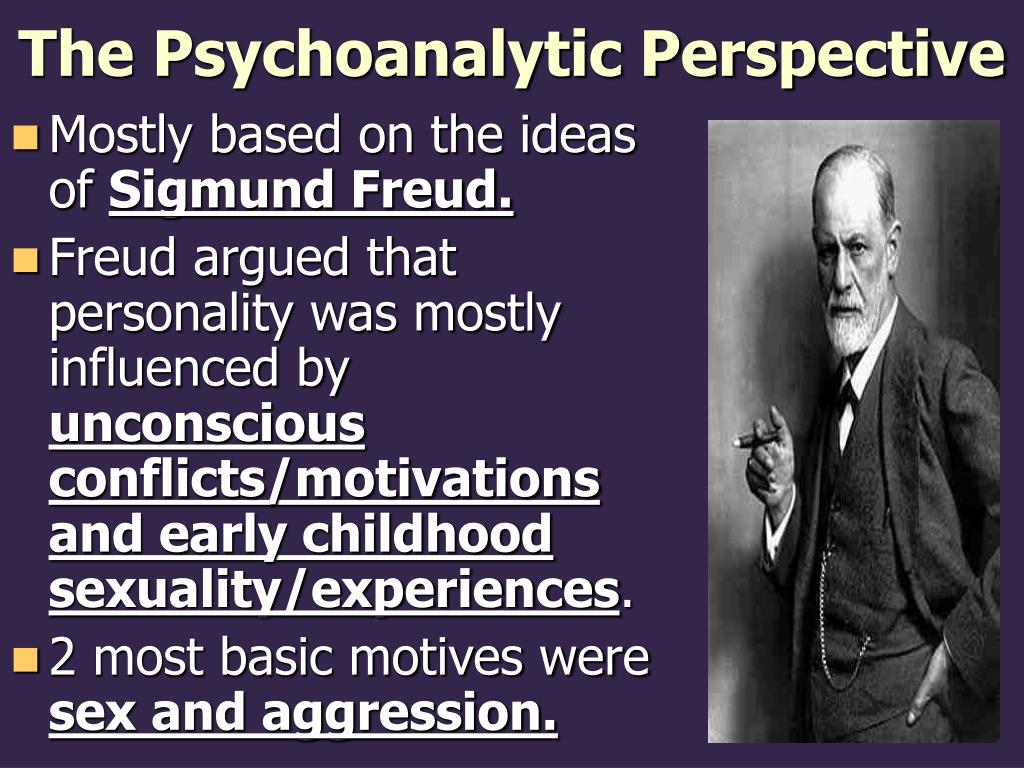 The Psychoanalytic Perspective

Mostly based on the ideas of Sigmund Freud.

Freud argued that personality was mostly influenced by unconscious conflicts/motivations and early childhood sexuality/experiences.

2 most basic motives were sex and aggression.